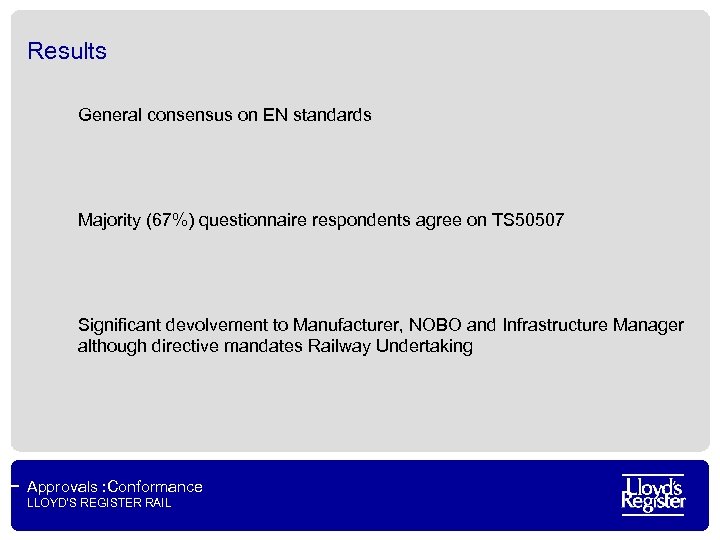 Results

General consensus on EN standards

Majority (67%) questionnaire respondents agree on TS50507

Significant devolvement to Manufacturer, NOBO and Infrastructure Manager although directive mandates Railway Undertaking

Approvals :Conformance
LLOYD'S REGISTER RAIL

Lloyd's Register